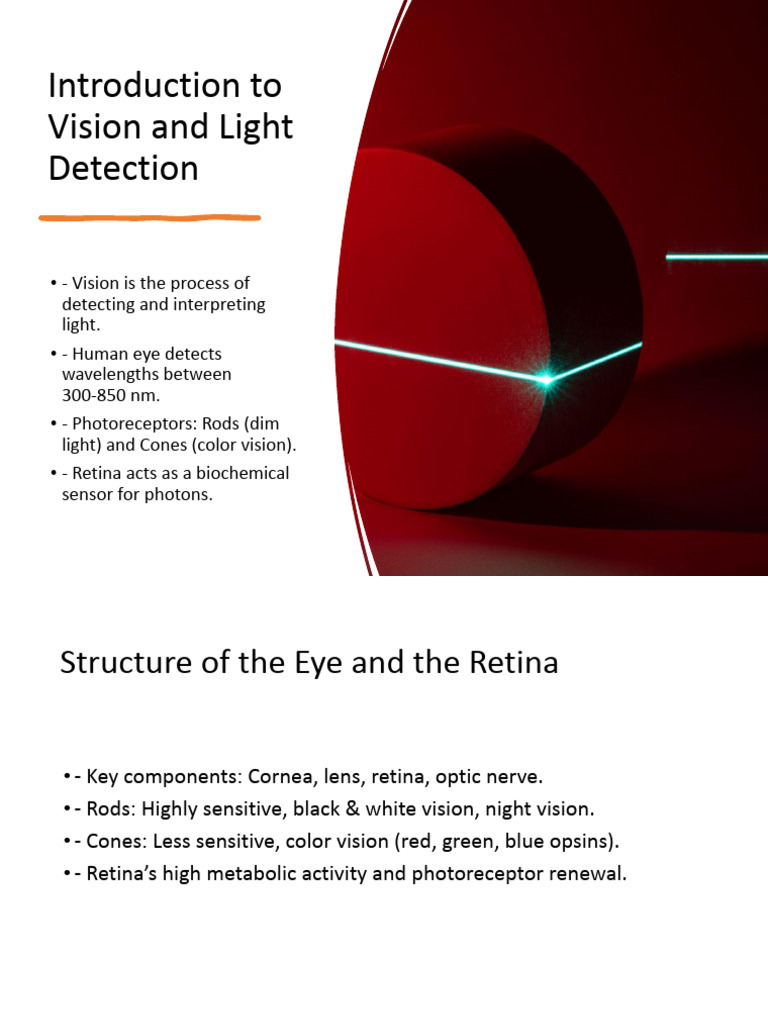 Introduction to Vision and Light Detection

• - Vision is the process of detecting and interpreting light.
• - Human eye detects wavelengths between 300-850 nm.
• - Photoreceptors: Rods (dim light) and Cones (color vision).
• - Retina acts as a biochemical sensor for photons.

Structure of the Eye and the Retina

• - Key components: Cornea, lens, retina, optic nerve.
• - Rods: Highly sensitive, black & white vision, night vision.
• - Cones: Less sensitive, color vision (red, green, blue opsins).
• - Retina's high metabolic activity and photoreceptor renewal.